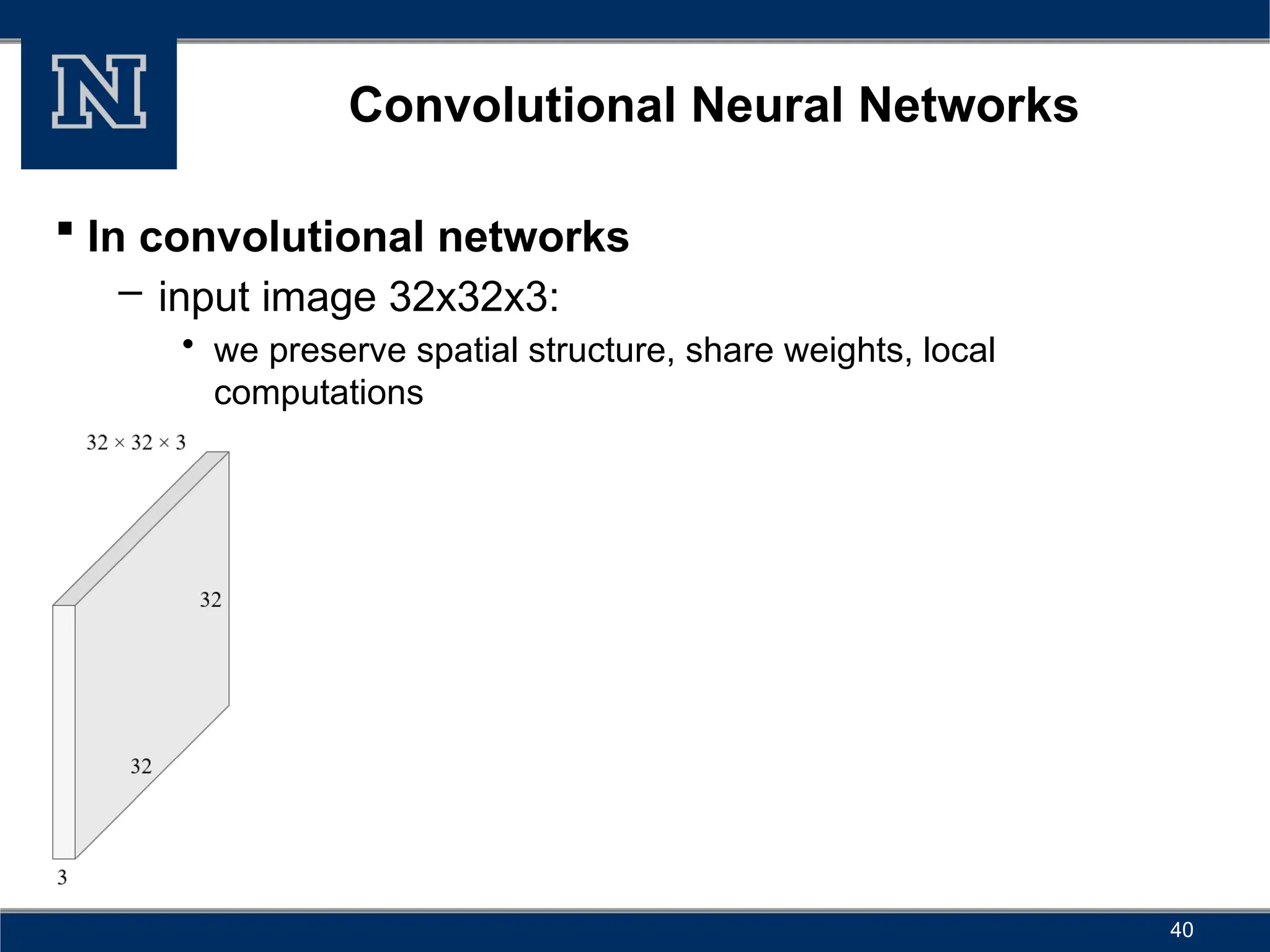 N

Convolutional Neural Networks

▪ In convolutional networks

– input image 32x32x3:

• we preserve spatial structure, share weights, local computations

$32 \times 32 \times 3$

32

32

3

40